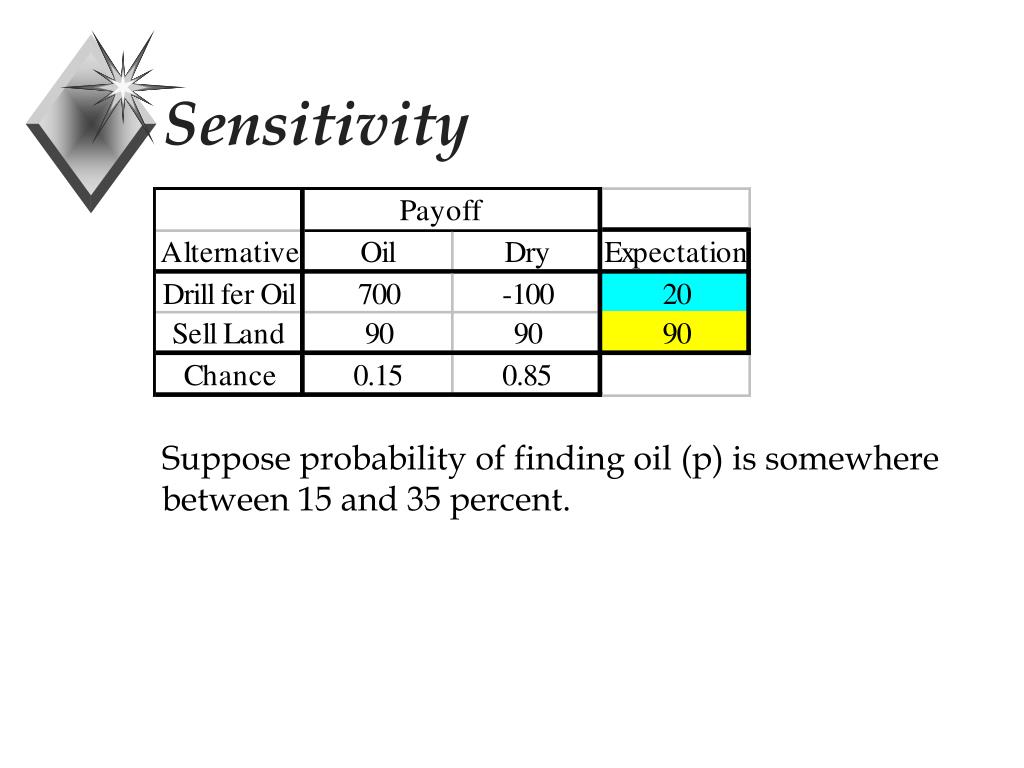 Sensitivity

| | Payoff | | |
|---|---|---|---|
| Alternative | Oil | Dry | Expectation |
| Drill fer Oil | 700 | -100 | 20 |
| Sell Land | 90 | 90 | 90 |
| Chance | 0.15 | 0.85 | |

Suppose probability of finding oil (p) is somewhere between 15 and 35 percent.